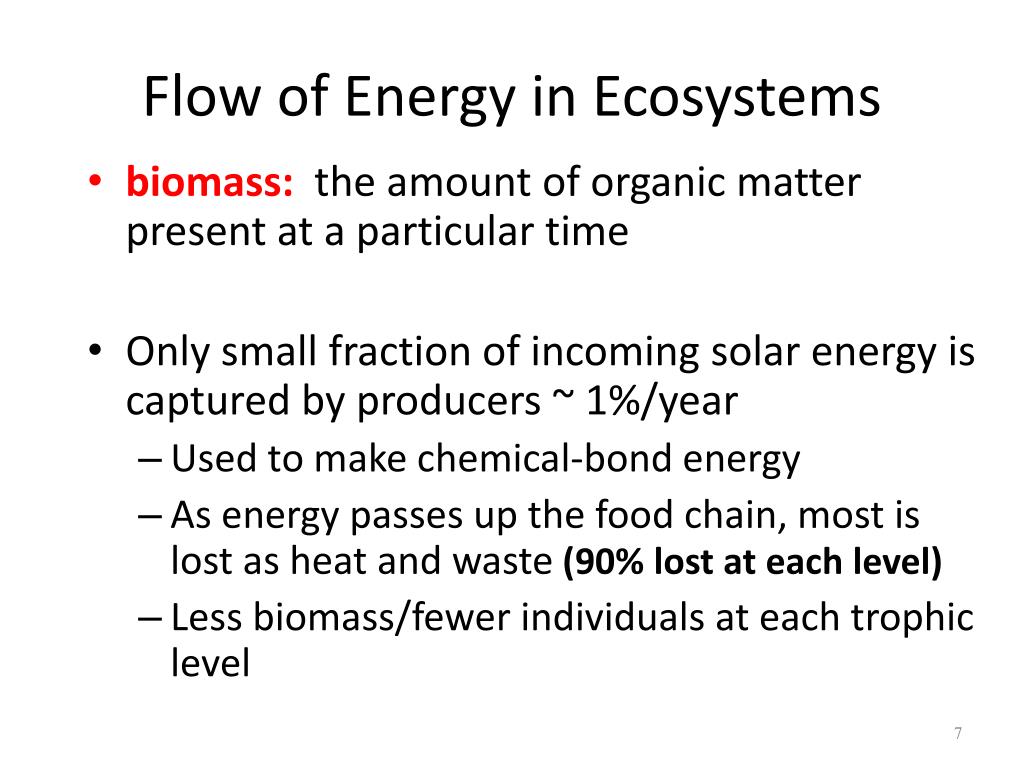 Flow of Energy in Ecosystems

• biomass: the amount of organic matter present at a particular time

• Only small fraction of incoming solar energy is captured by producers ~ 1%/year
– Used to make chemical-bond energy
– As energy passes up the food chain, most is lost as heat and waste (90% lost at each level)
– Less biomass/fewer individuals at each trophic level

7